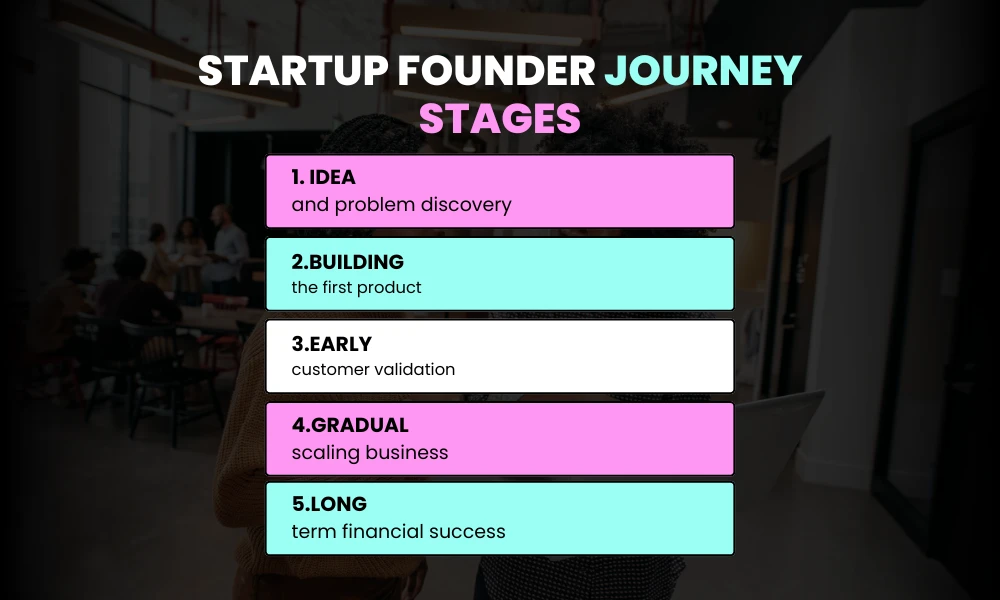 STARTUP FOUNDER JOURNEY STAGES

1. IDEA
and problem discovery

2.BUILDING
the first product

3.EARLY
customer validation

4.GRADUAL
scaling business

5.LONG
term financial success